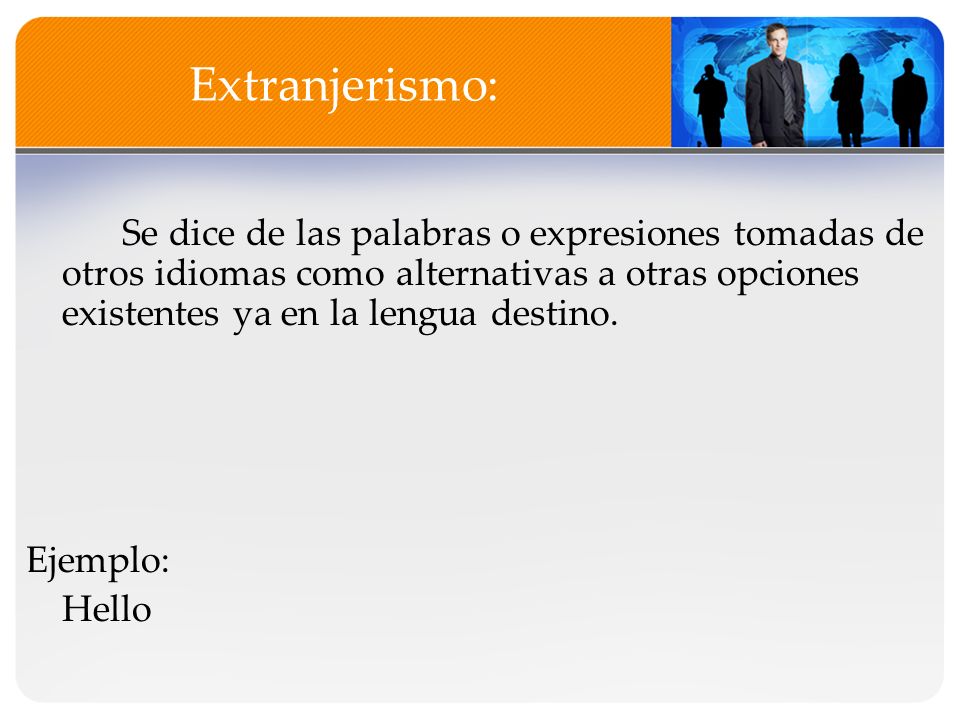 Extranjerismo:

Se dice de las palabras o expresiones tomadas de otros idiomas como alternativas a otras opciones existentes ya en la lengua destino.

Ejemplo:
Hello